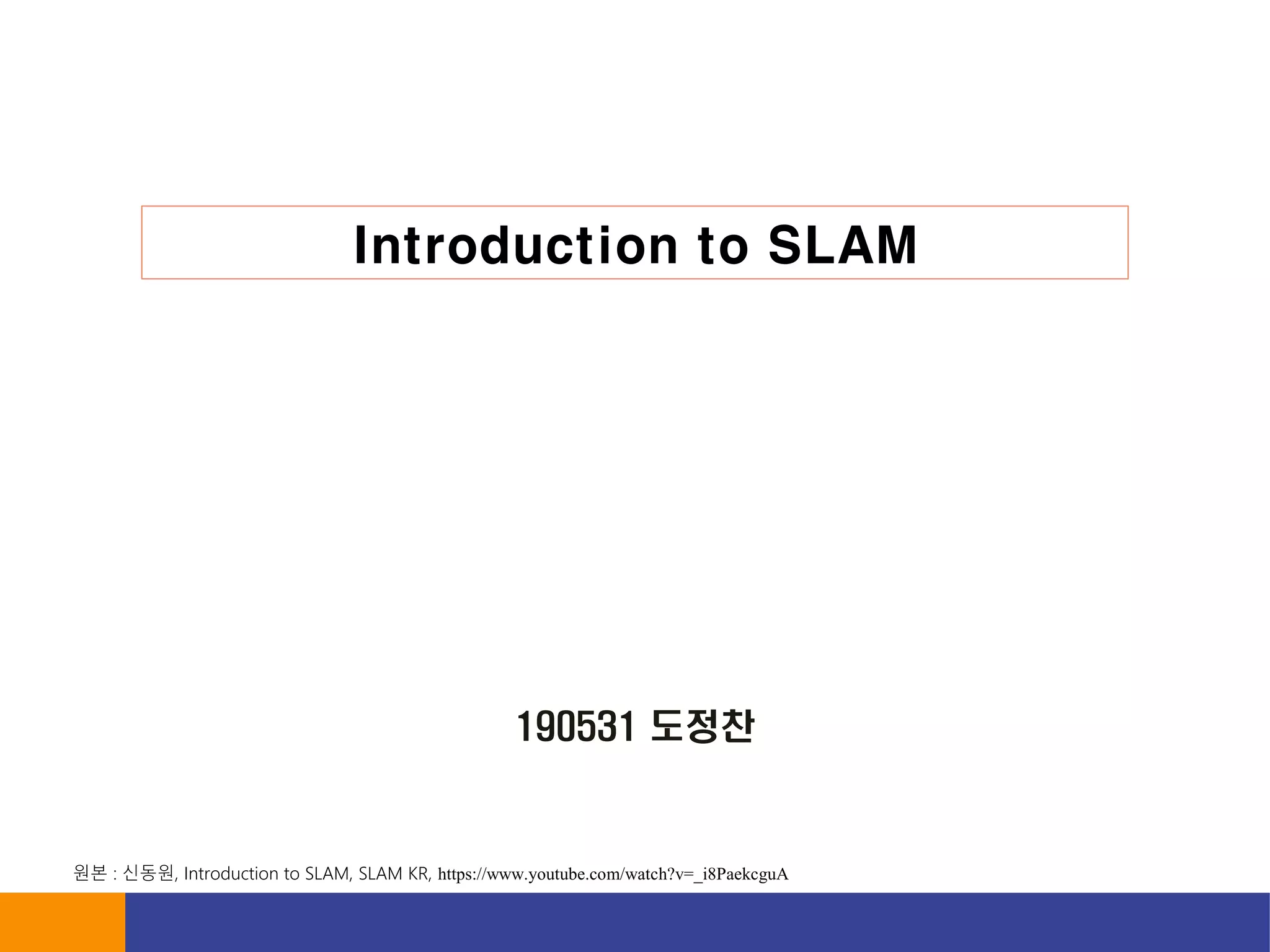 Introduction to SLAM

190531 도정찬

원본 : 신동원, Introduction to SLAM, SLAM KR, https://www.youtube.com/watch?v=_i8PaekcguA